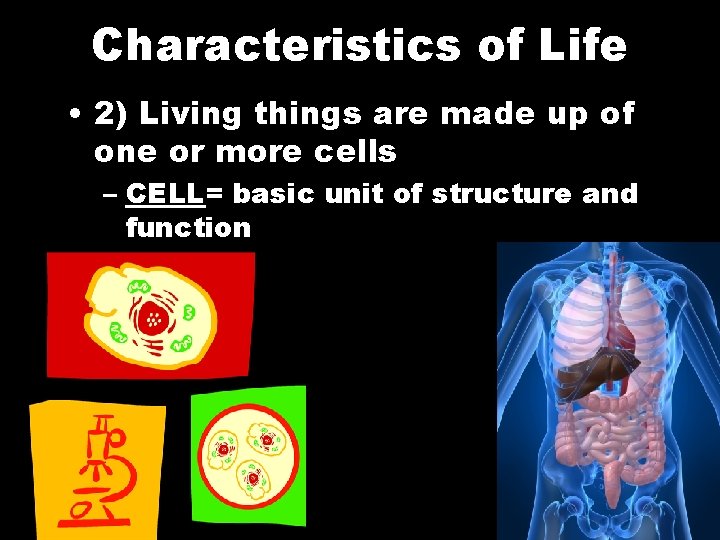 Characteristics of Life

• 2) Living things are made up of one or more cells

– CELL= basic unit of structure and function